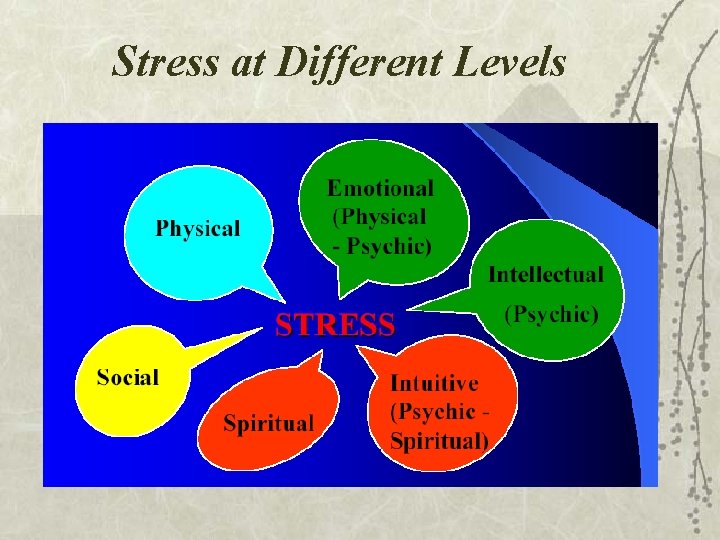 Stress at Different Levels

Physical

Emotional (Physical - Psychic)

Intellectual (Psychic)

STRESS

Social

Spiritual

Intuitive (Psychic - Spiritual)